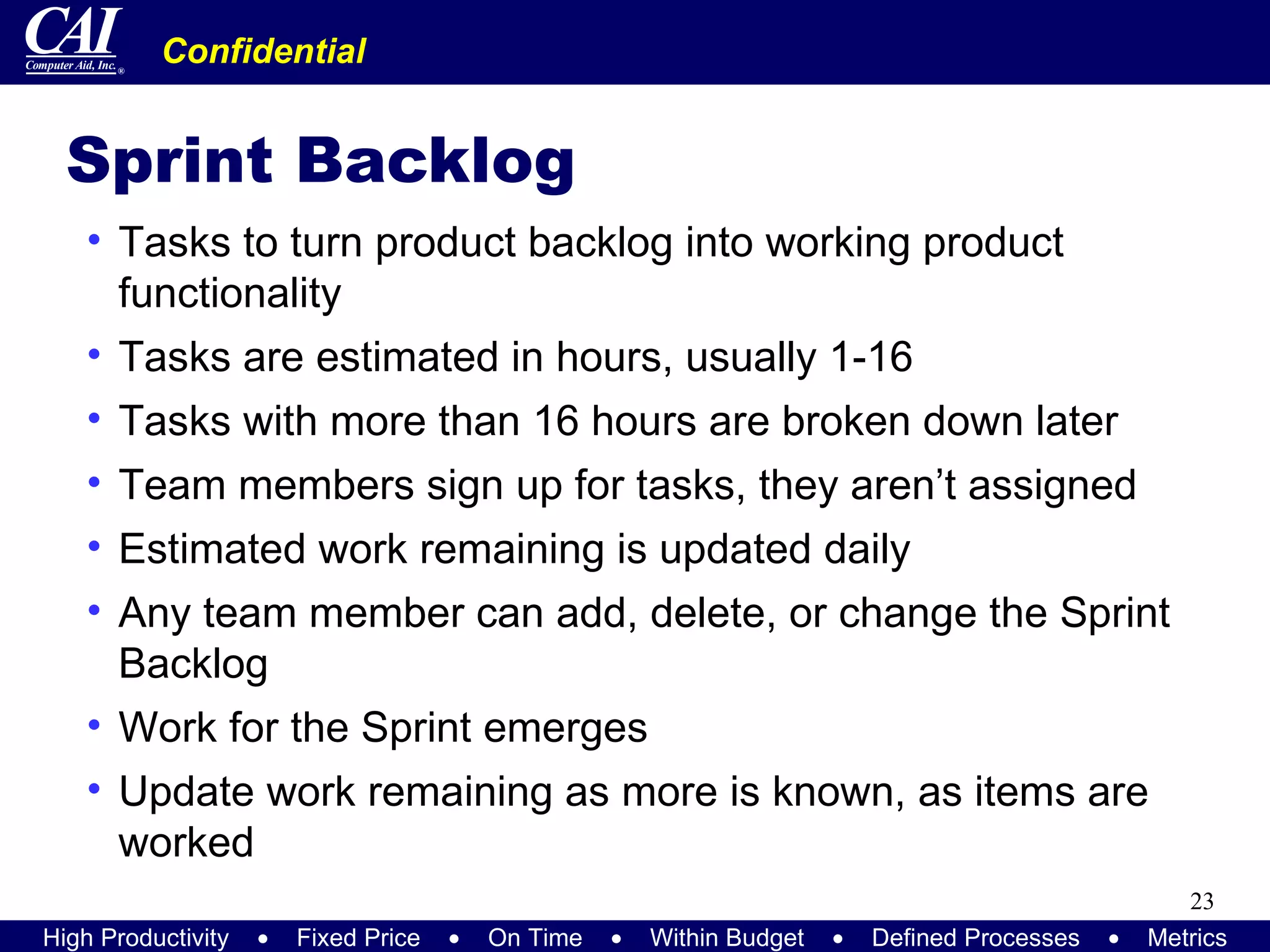 CAI
Computer Aid, Inc.®

Confidential

Sprint Backlog

• Tasks to turn product backlog into working product functionality
• Tasks are estimated in hours, usually 1-16
• Tasks with more than 16 hours are broken down later
• Team members sign up for tasks, they aren't assigned
• Estimated work remaining is updated daily
• Any team member can add, delete, or change the Sprint Backlog
• Work for the Sprint emerges
• Update work remaining as more is known, as items are worked

23

High Productivity • Fixed Price • On Time • Within Budget • Defined Processes • Metrics